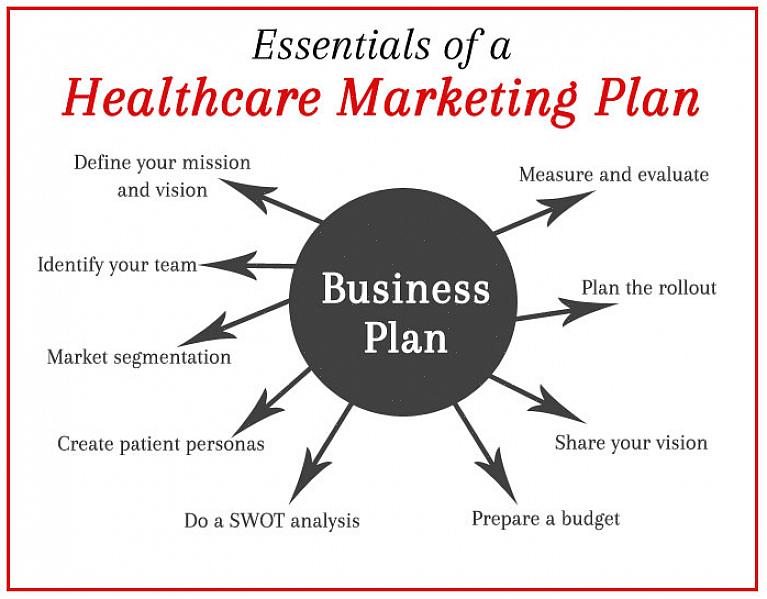 Essentials of a
Healthcare Marketing Plan

Business Plan

Define your mission and vision

Identify your team

Market segmentation

Create patient personas

Do a SWOT analysis

Prepare a budget

Share your vision

Plan the rollout

Measure and evaluate